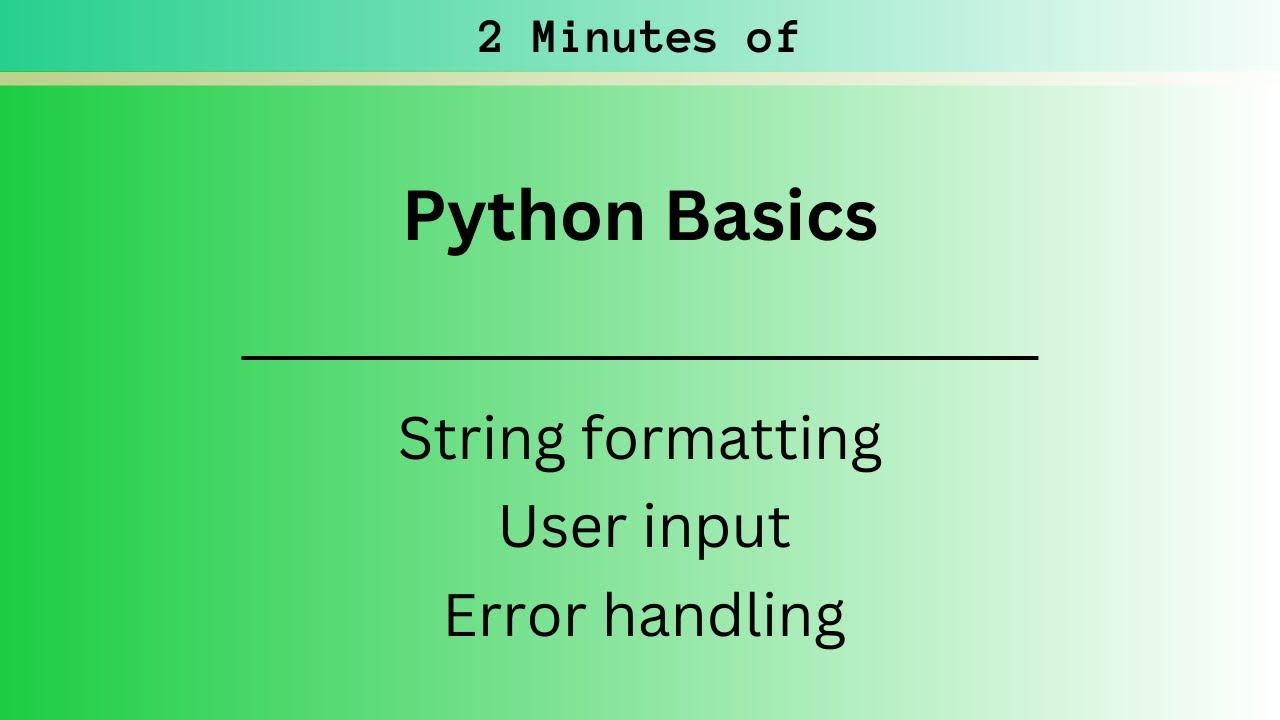 2 Minutes of

Python Basics

String formatting
User input
Error handling